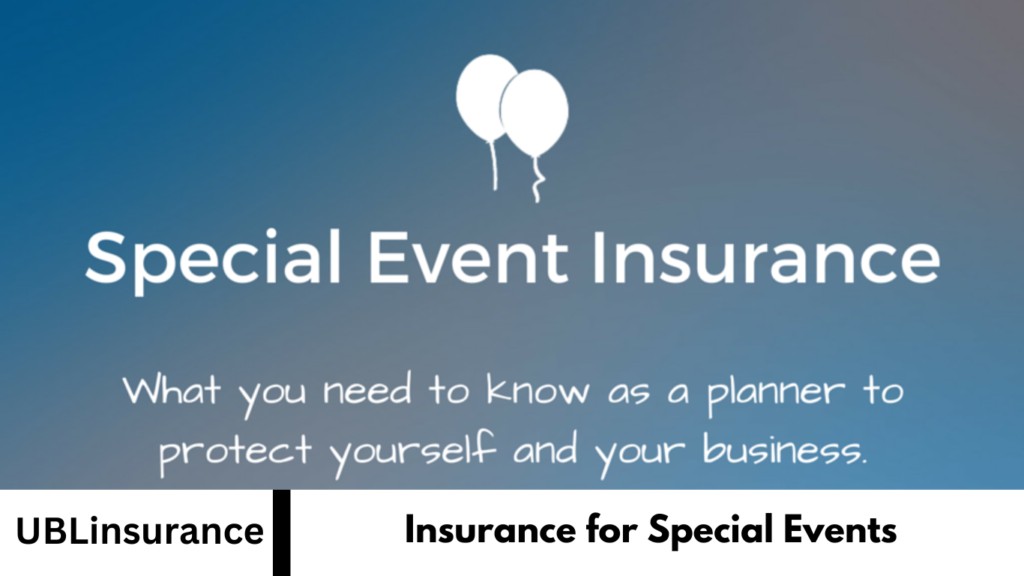 Special Event Insurance

What you need to know as a planner to protect yourself and your business.

UBLinsurance

Insurance for Special Events